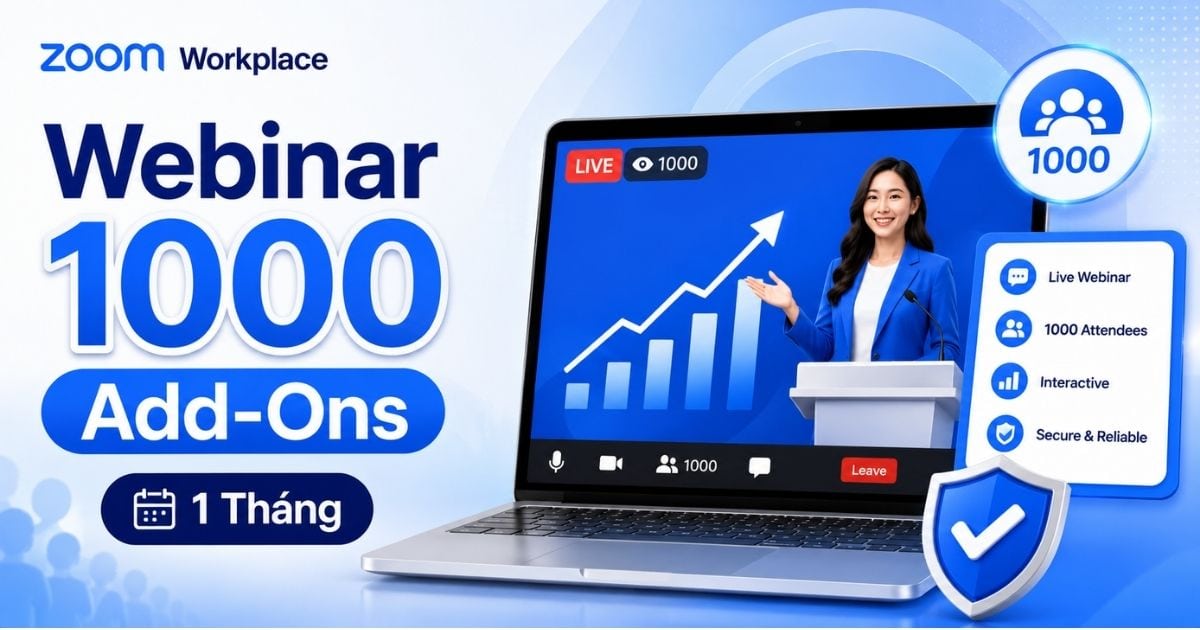 zoom Workplace

Webinar
1000
Add-Ons

1 Tháng

LIVE 1000

1000 Leave

1000

Live Webinar
1000 Attendees
Interactive
Secure & Reliable